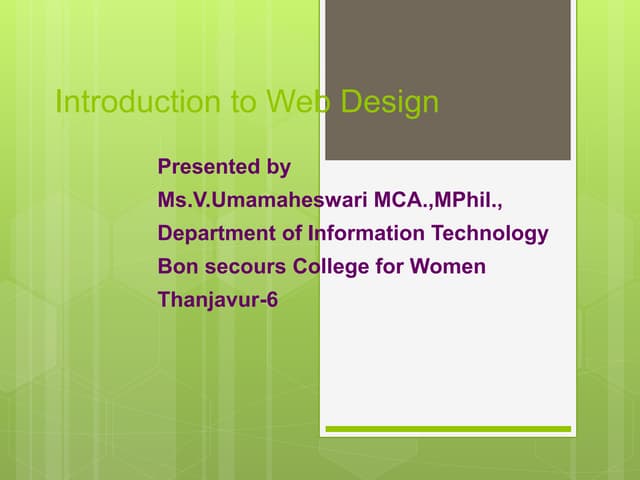 Introduction to Web Design

Presented by
Ms.V.Umamaheswari MCA.,MPhil.,
Department of Information Technology
Bon secours College for Women
Thanjavur-6